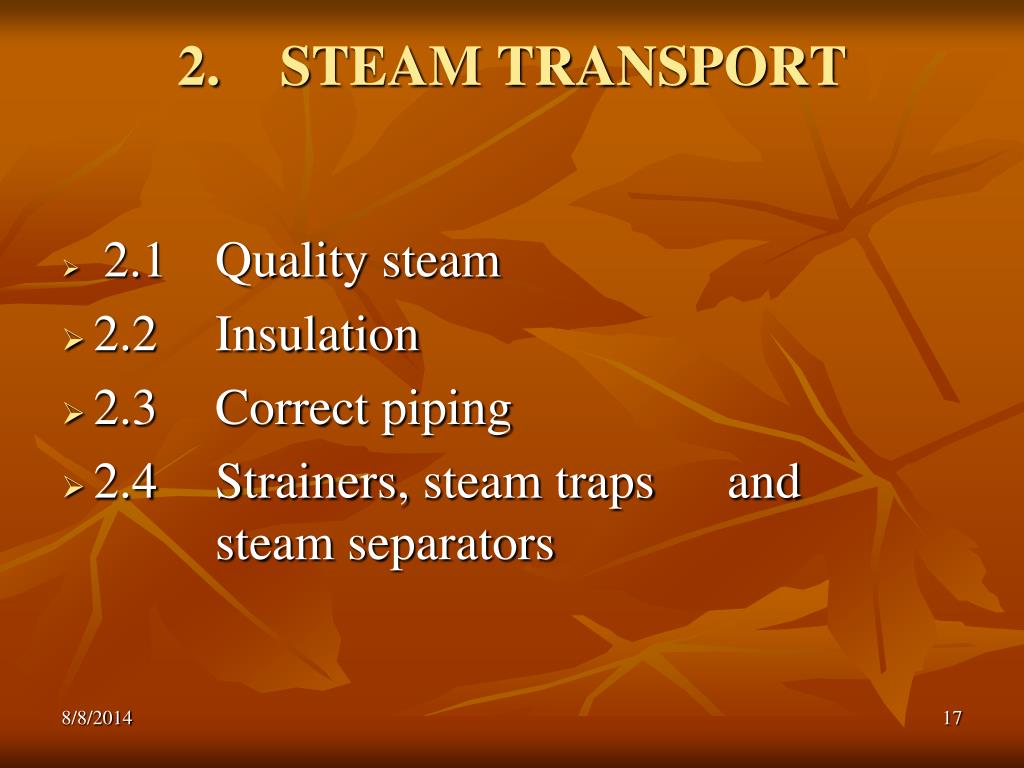 2. STEAM TRANSPORT

➢ 2.1 Quality steam
➢ 2.2 Insulation
➢ 2.3 Correct piping
➢ 2.4 Strainers, steam traps and steam separators

8/8/2014

17